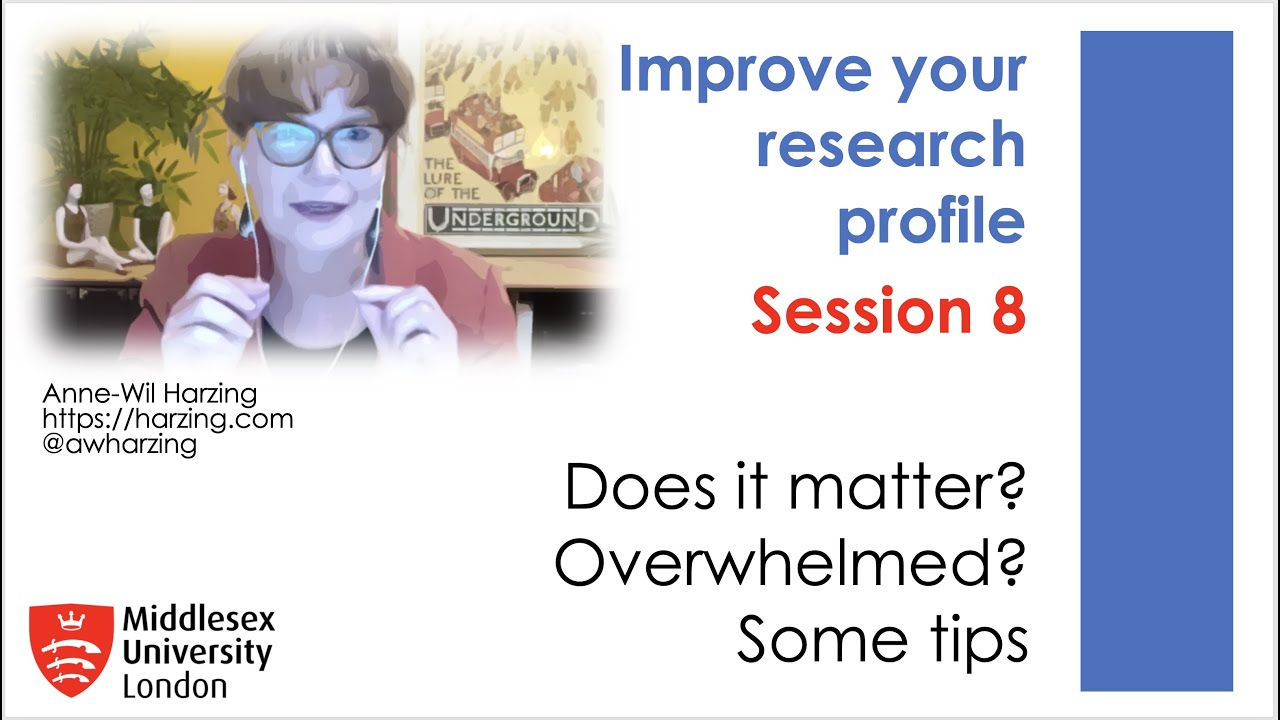 THE LURE OF THE UNDERGROUND

Improve your research profile

Session 8

Anne-Wil Harzing
https://harzing.com
@awharzing

Does it matter?
Overwhelmed?
Some tips

Middlesex University London